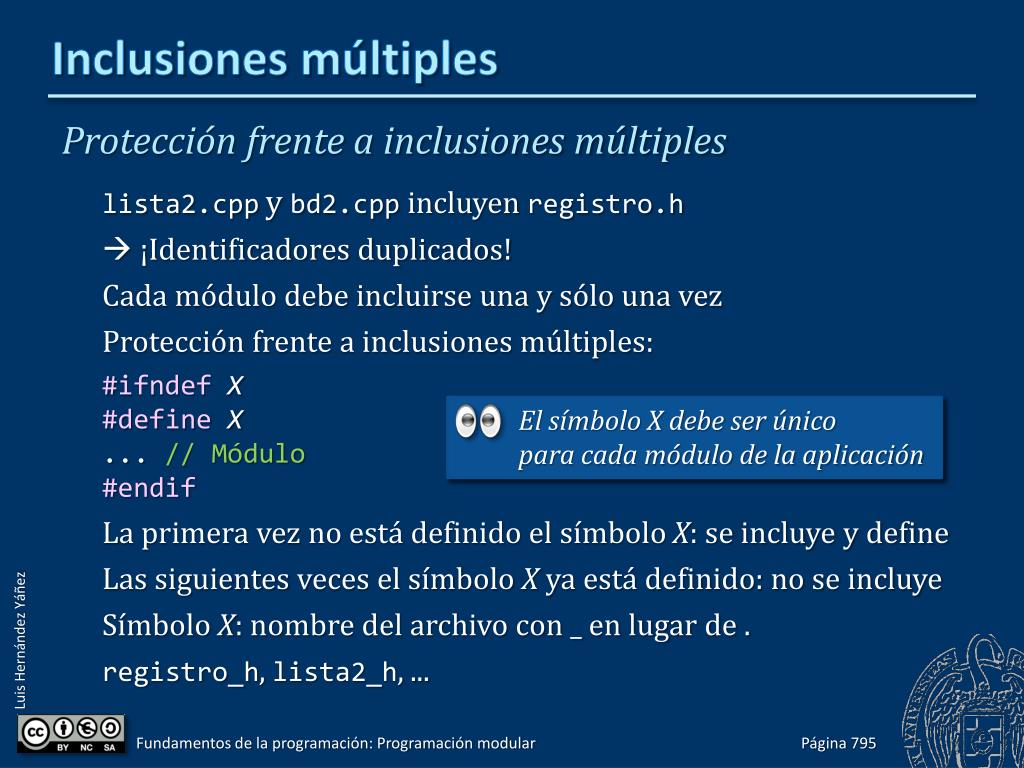 Inclusiones múltiples

Protección frente a inclusiones múltiples

lista2.cpp y bd2.cpp incluyen registro.h

→ ¡Identificadores duplicados!

Cada módulo debe incluirse una y sólo una vez

Protección frente a inclusiones múltiples:

#ifndef X
#define X
... // Módulo
#endif

El símbolo X debe ser único para cada módulo de la aplicación

La primera vez no está definido el símbolo X: se incluye y define

Las siguientes veces el símbolo X ya está definido: no se incluye

Símbolo X: nombre del archivo con _ en lugar de .

registro_h, lista2_h, ...

Luis Hernández Yáñez

BY NC SA

Fundamentos de la programación: Programación modular

Página 795